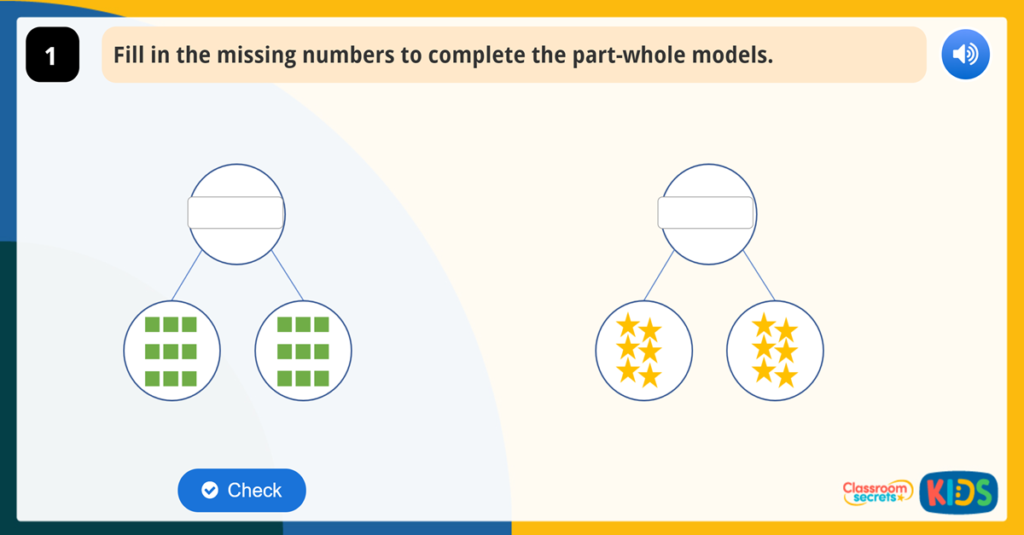 1

Fill in the missing numbers to complete the part-whole models.

Check

Classroom secrets KIDS